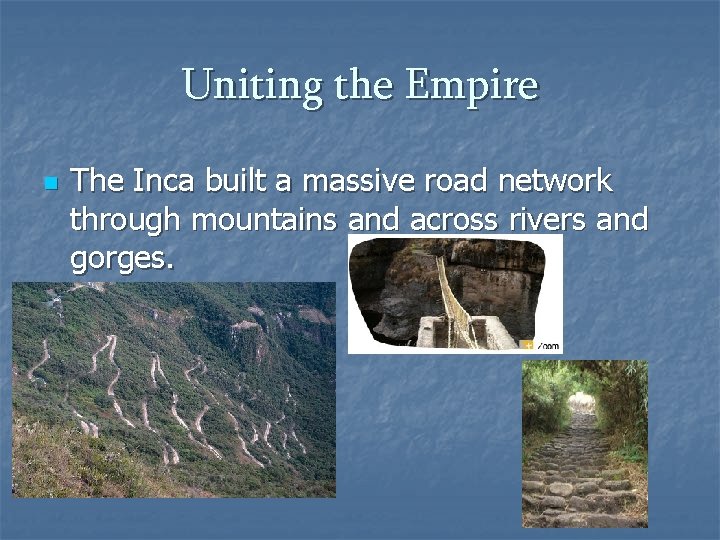 Uniting the Empire

The Inca built a massive road network through mountains and across rivers and gorges.

Zoom